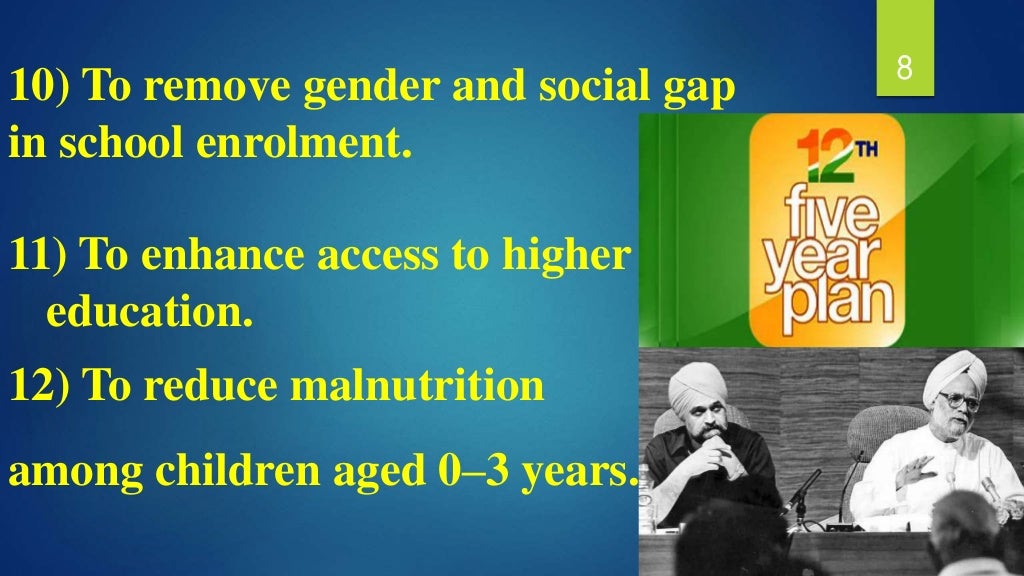 8

10) To remove gender and social gap in school enrolment.

11) To enhance access to higher education.

12) To reduce malnutrition

among children aged 0–3 years.

12TH five year plan